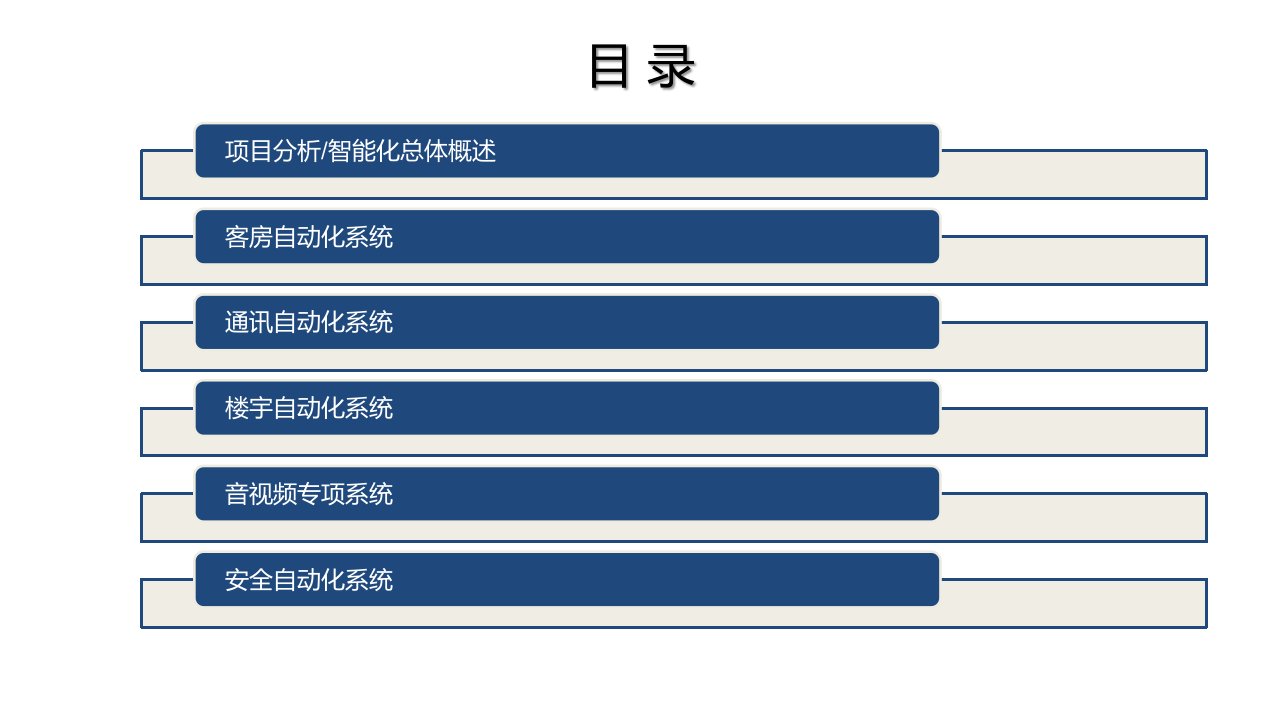 目 录

项目分析/智能化总体概述

客房自动化系统

通讯自动化系统

楼宇自动化系统

音视频专项系统

安全自动化系统